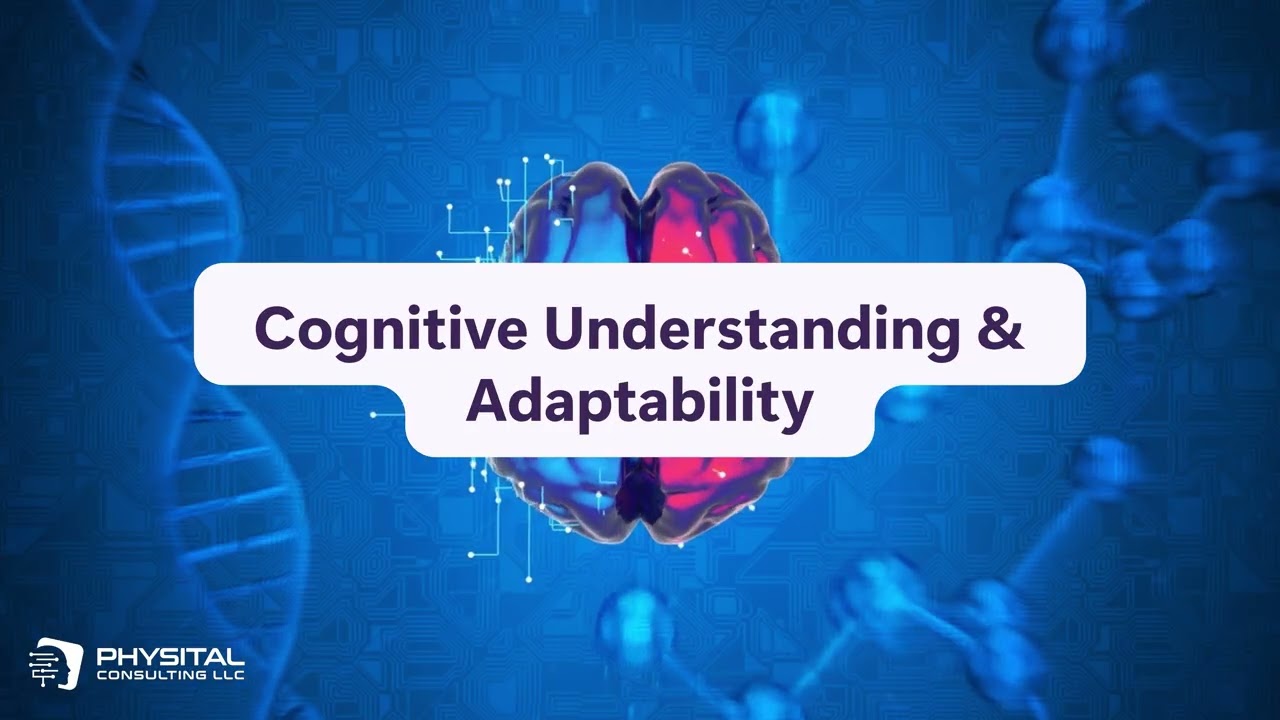 Cognitive Understanding & Adaptability

PHYSITAL
CONSULTING LLC